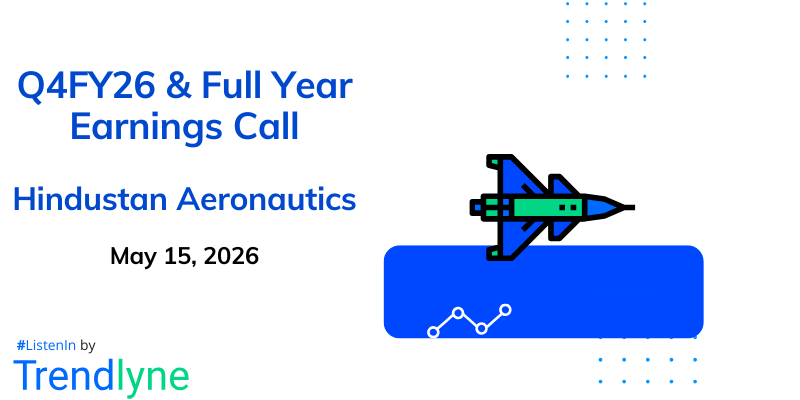 Q4FY26 & Full Year Earnings Call

Hindustan Aeronautics

May 15, 2026

#ListenIn by
Trendlyne